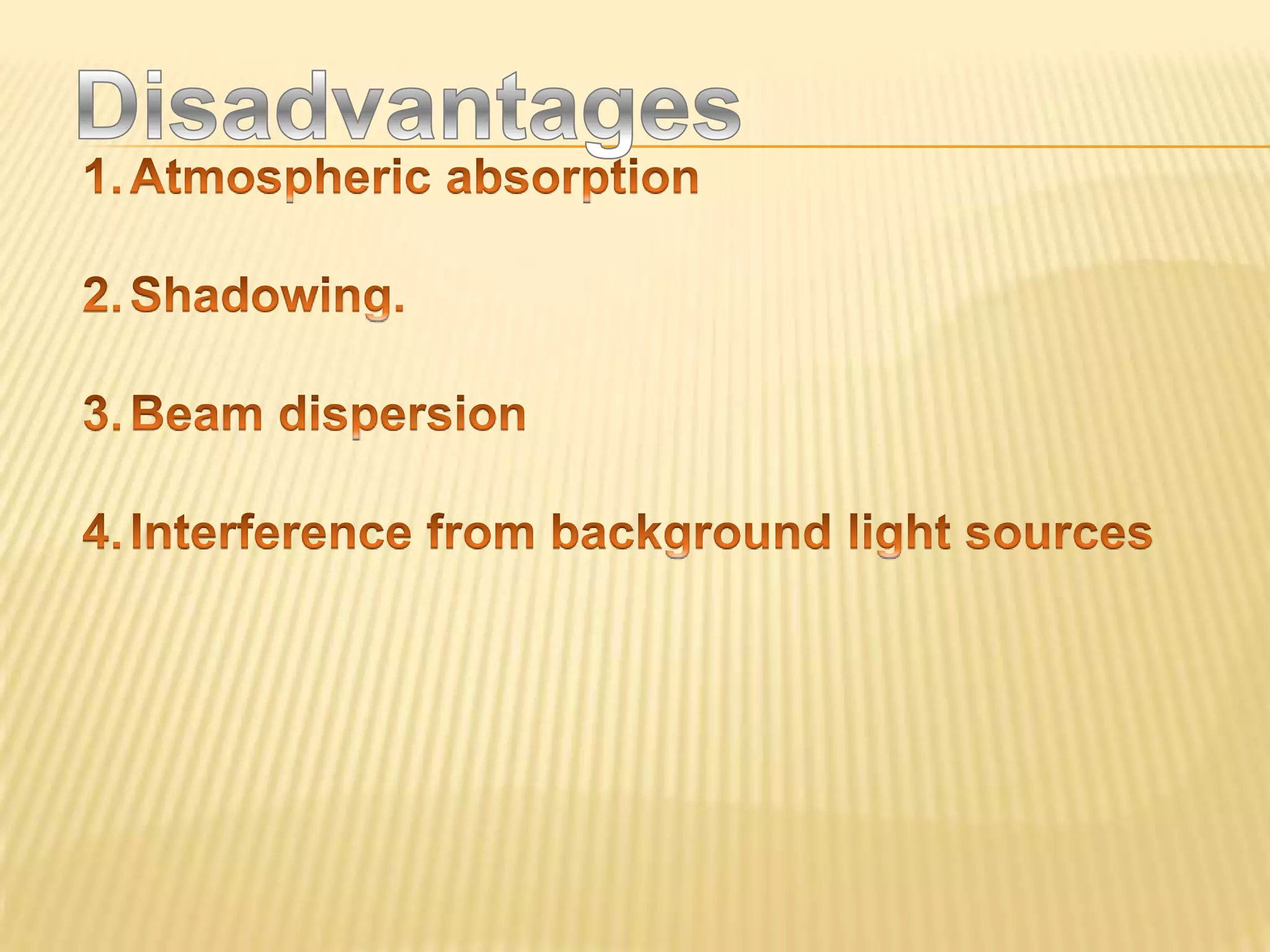 Disadvantages

1. Atmospheric absorption

2. Shadowing.

3. Beam dispersion

4. Interference from background light sources